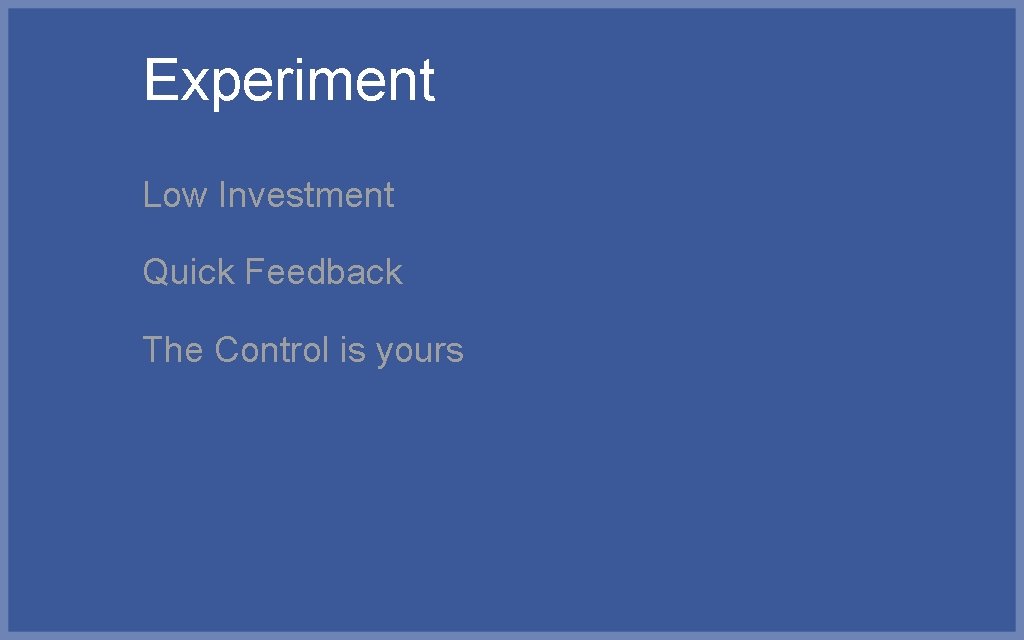 Experiment

Low Investment

Quick Feedback

The Control is yours